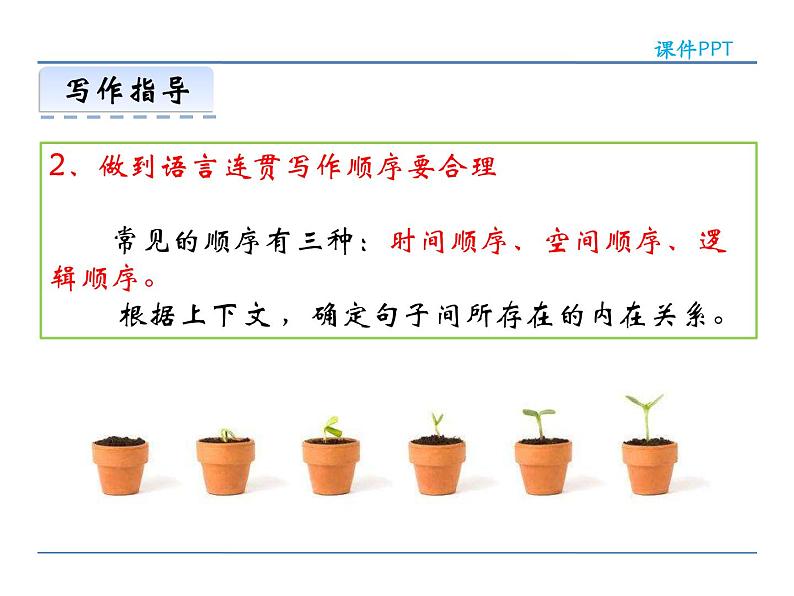 课件PPT

写作指导

2、做到语言连贯写作顺序要合理

常见的顺序有三种：时间顺序、空间顺序、逻辑顺序。

根据上下文，确定句子间所存在的内在关系。